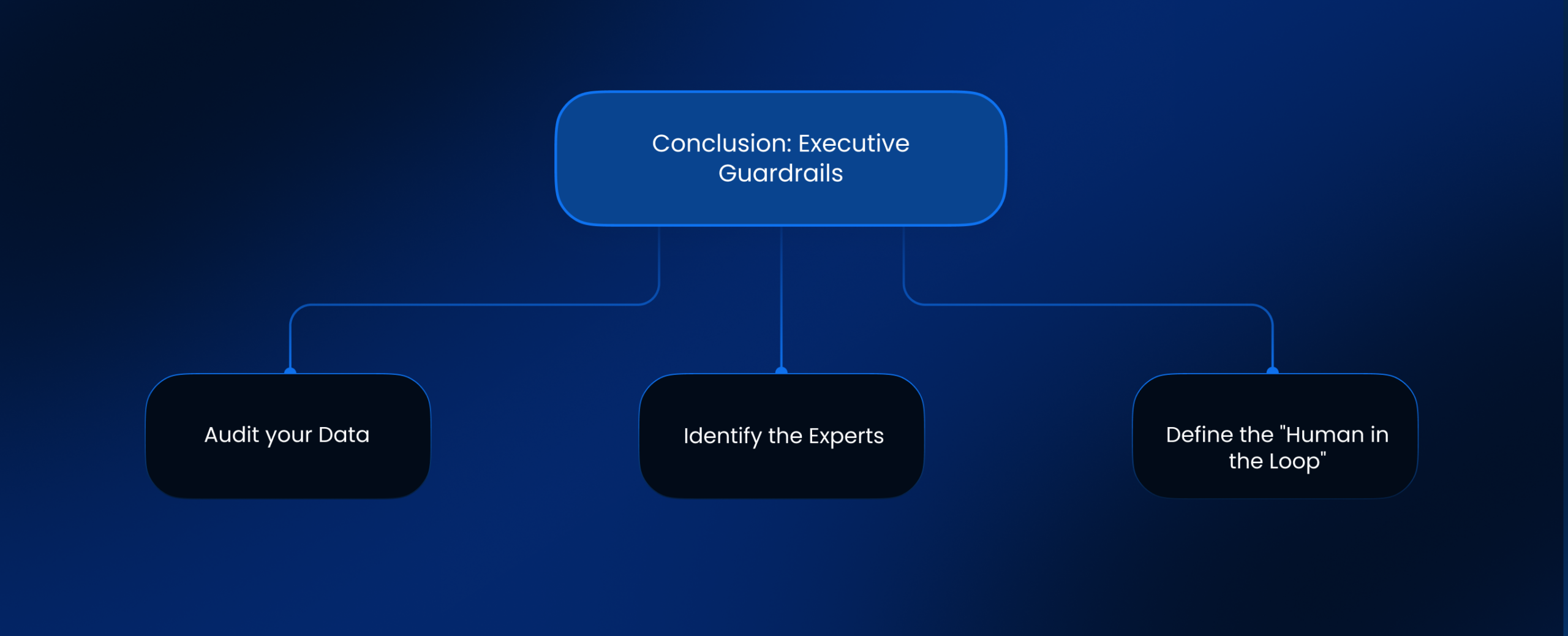 Conclusion: Executive Guardrails

Audit your Data

Identify the Experts

Define the "Human in the Loop"